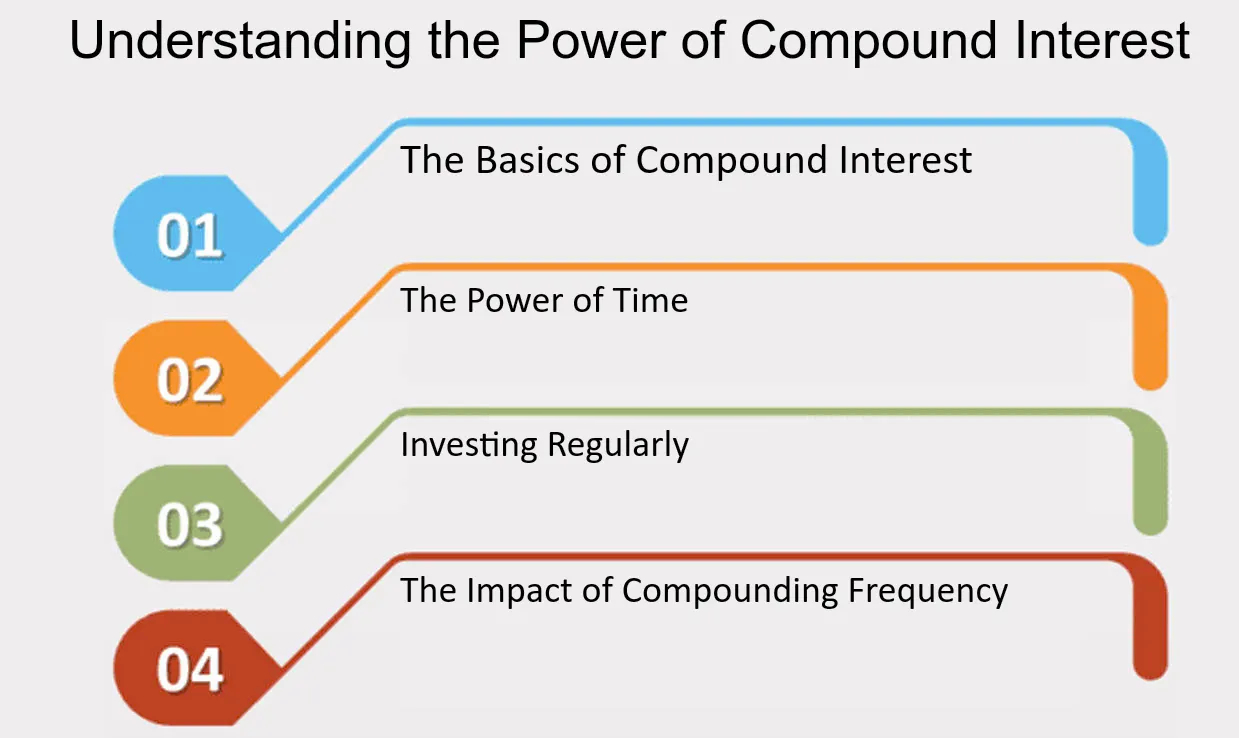 Understanding the Power of Compound Interest

01
The Basics of Compound Interest

02
The Power of Time

03
Investing Regularly

04
The Impact of Compounding Frequency